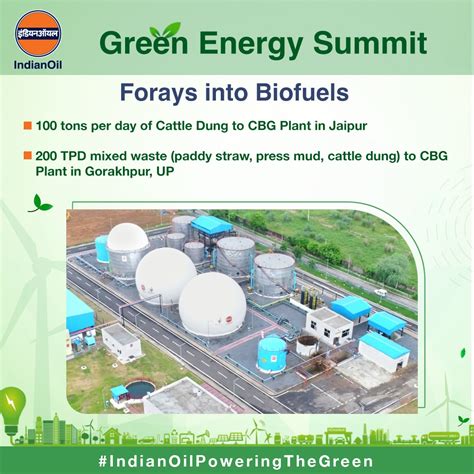 इंडियनऑयल
IndianOil

Green Energy Summit

Forays into Biofuels

100 tons per day of Cattle Dung to CBG Plant in Jaipur

200 TPD mixed waste (paddy straw, press mud, cattle dung) to CBG Plant in Gorakhpur, UP

#IndianOilPoweringTheGreen